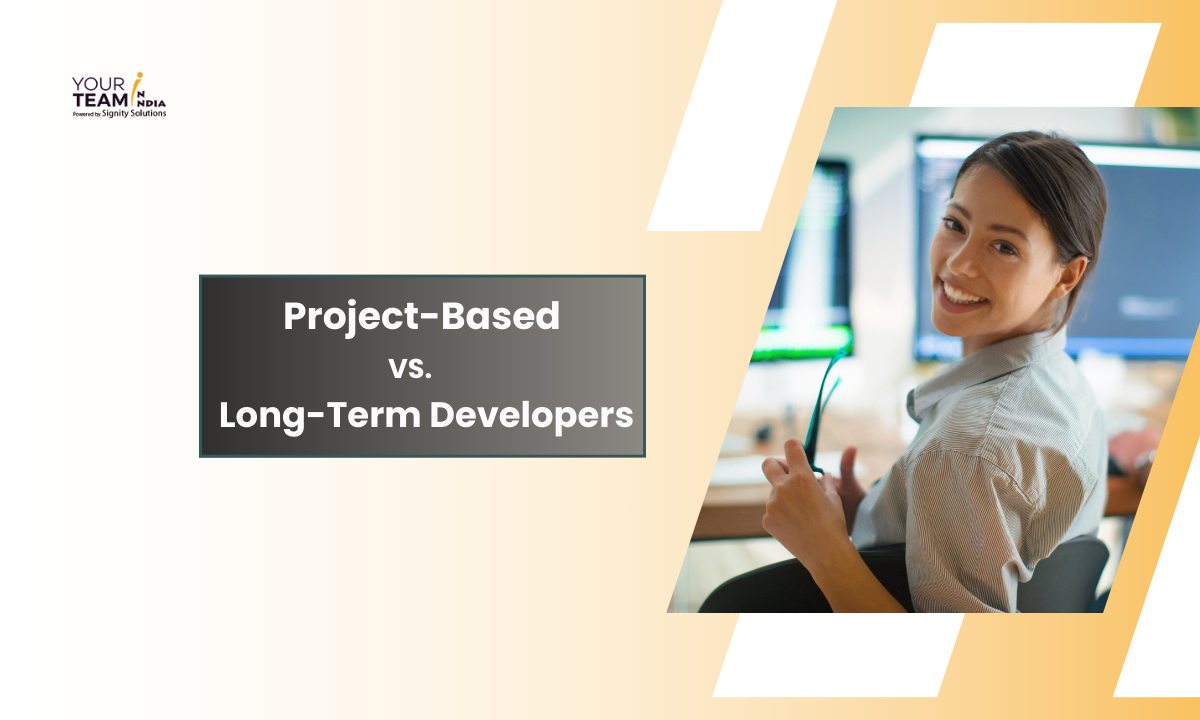 YOUR TEAM IN INDIA
Powered by Signity Solutions

Project-Based
vs.
Long-Term Developers